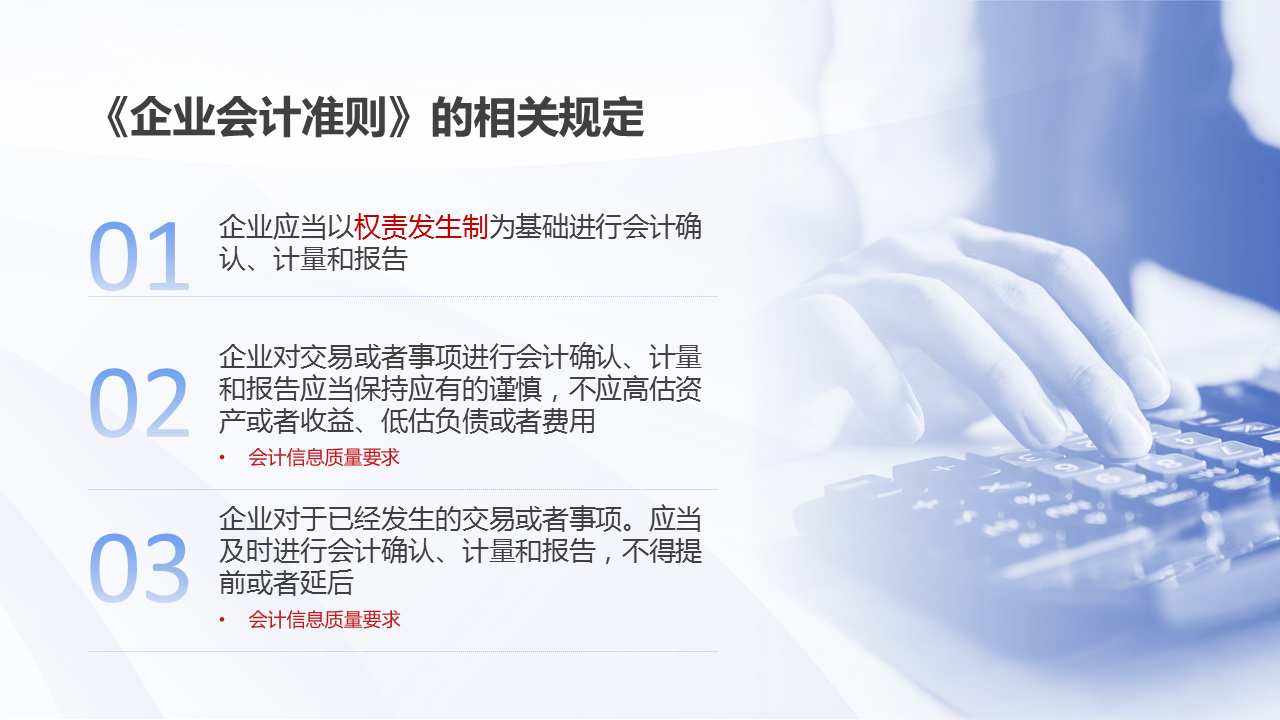 《企业会计准则》的相关规定

01
企业应当以权责发生制为基础进行会计确认、计量和报告

02
企业对交易或者事项进行会计确认、计量和报告应当保持应有的谨慎，不应高估资产或者收益、低估负债或者费用

• 会计信息质量要求

03
企业对于已经发生的交易或者事项。应当及时进行会计确认、计量和报告，不得提前或者延后

• 会计信息质量要求